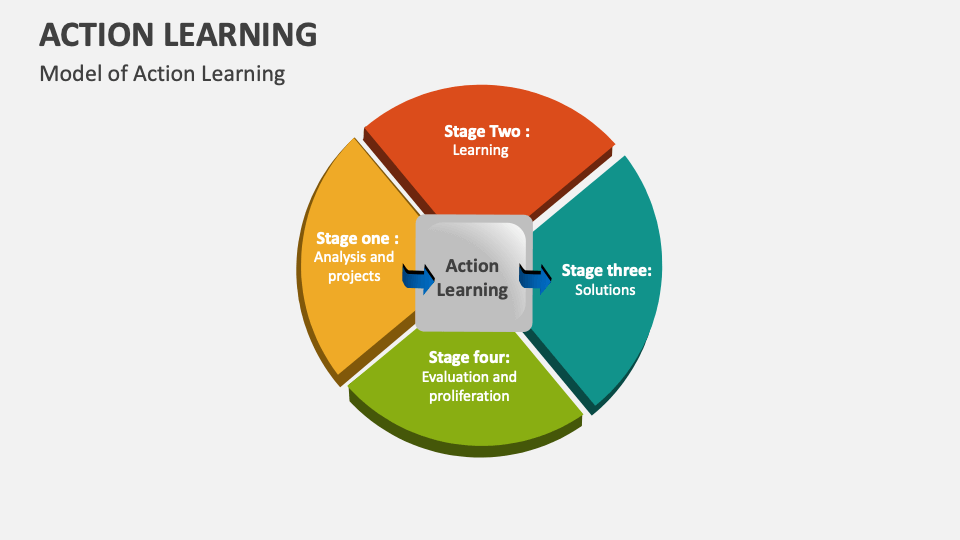 ACTION LEARNING
Model of Action Learning

Stage Two :
Learning

Stage one :
Analysis and projects

Action Learning

Stage three:
Solutions

Stage four:
Evaluation and proliferation